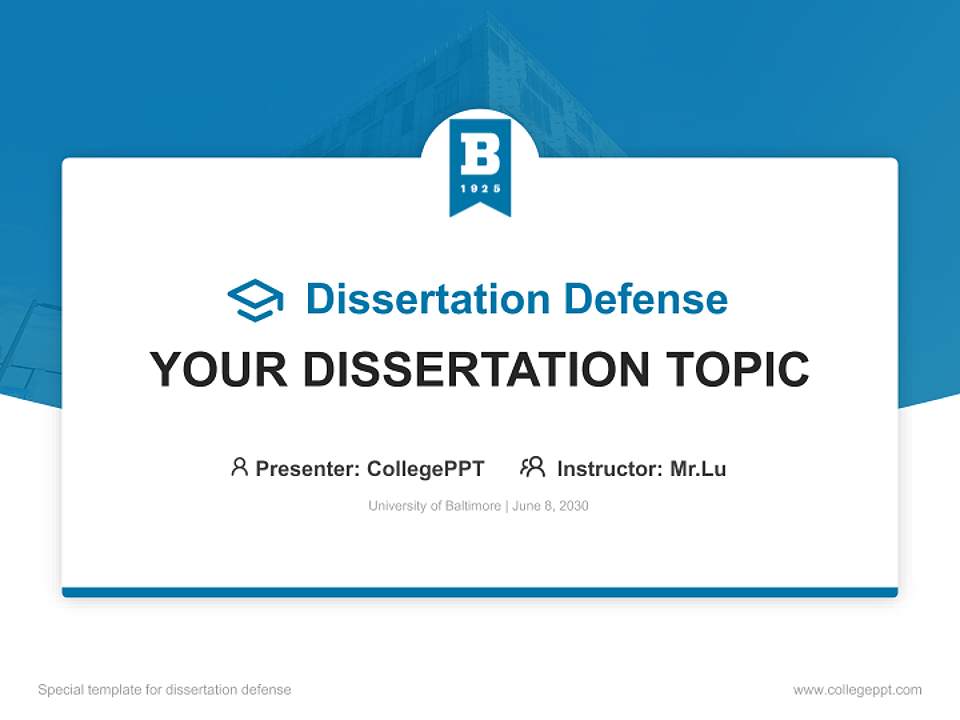 B
1925

Dissertation Defense

YOUR DISSERTATION TOPIC

Presenter: CollegePPT Instructor: Mr.Lu

University of Baltimore | June 8, 2030

Special template for dissertation defense

www.collegeppt.com